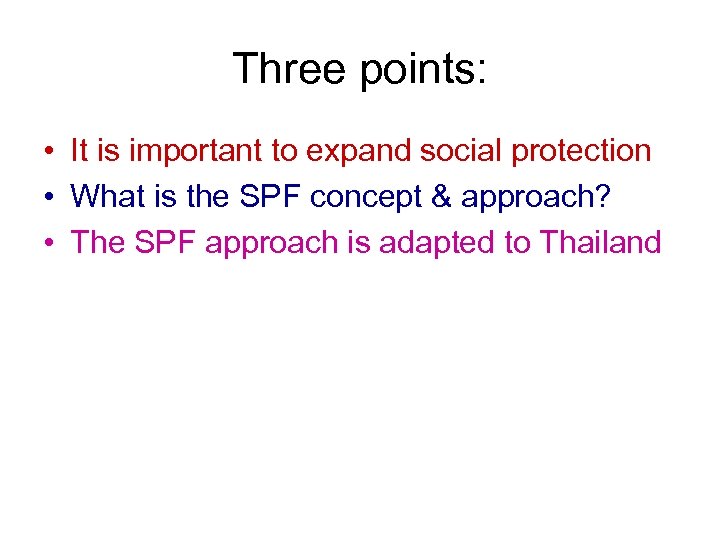 Three points:

• It is important to expand social protection
• What is the SPF concept & approach?
• The SPF approach is adapted to Thailand